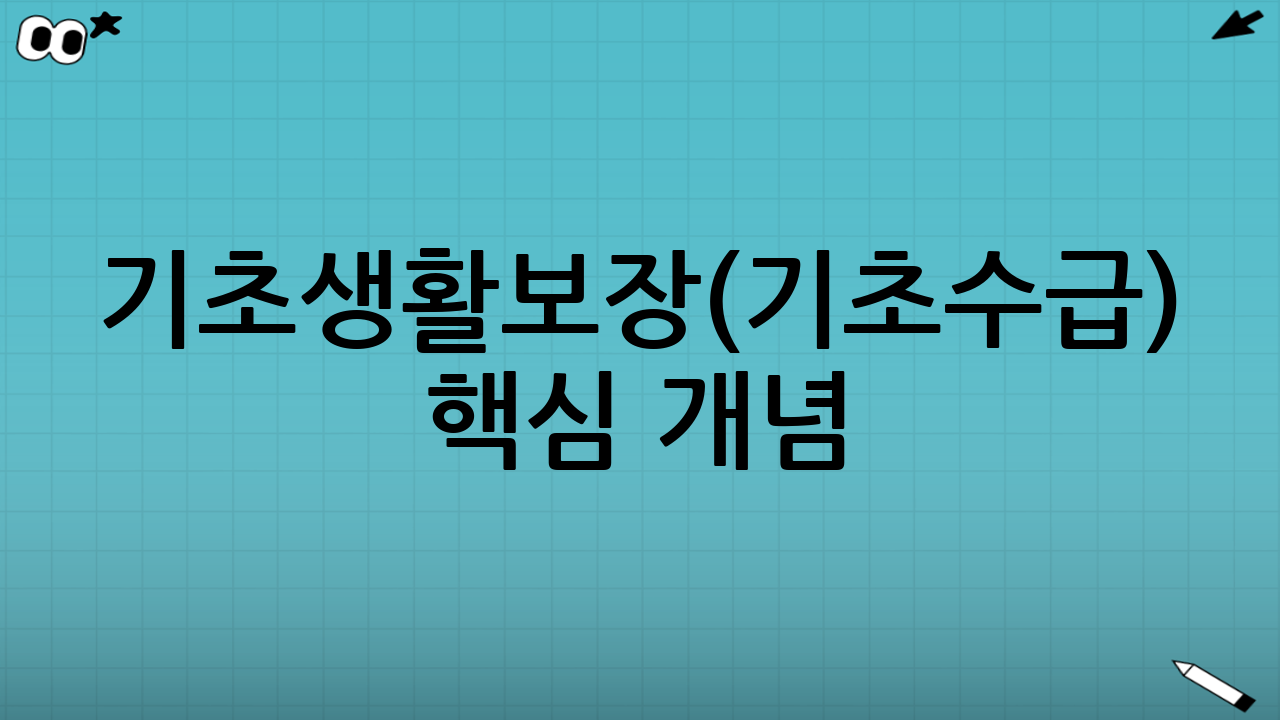 기초생활보장(기초수급) 핵심 개념